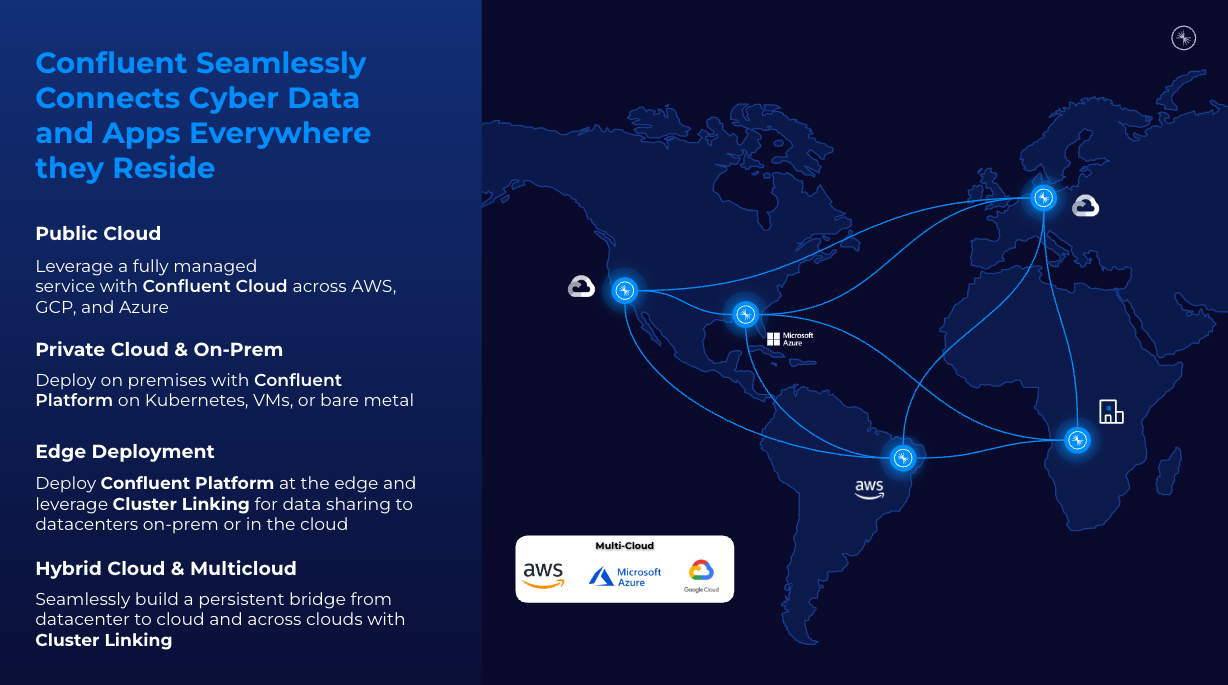 Confluent Seamlessly Connects Cyber Data and Apps Everywhere they Reside

Public Cloud

Leverage a fully managed service with Confluent Cloud across AWS, GCP, and Azure

Private Cloud & On-Prem

Deploy on premises with Confluent Platform on Kubernetes, VMs, or bare metal

Edge Deployment

Deploy Confluent Platform at the edge and leverage Cluster Linking for data sharing to datacenters on-prem or in the cloud

Hybrid Cloud & Multicloud

Seamlessly build a persistent bridge from datacenter to cloud and across clouds with Cluster Linking

Microsoft Azure

aws

Multi-Cloud

aws

Microsoft Azure

Google Cloud